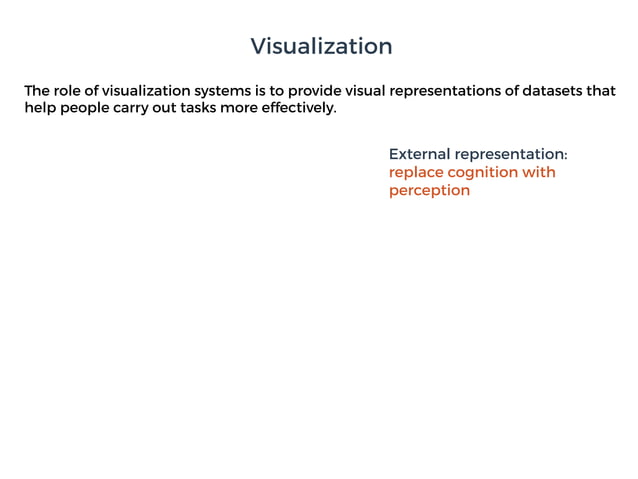 Visualization

The role of visualization systems is to provide visual representations of datasets that help people carry out tasks more effectively.

External representation: replace cognition with perception